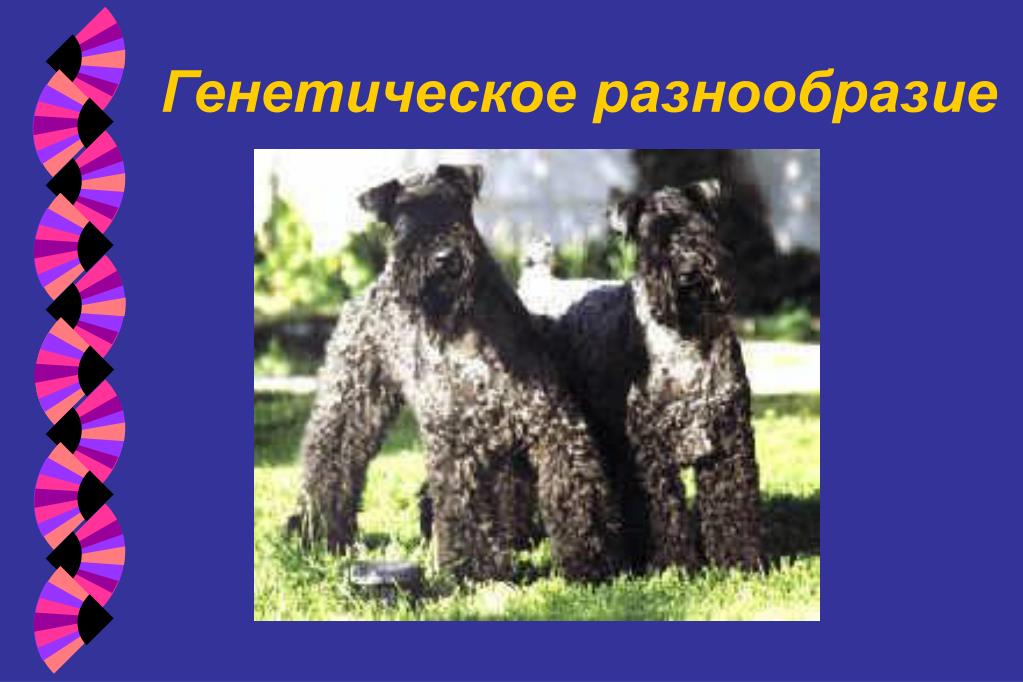 Генетическое разнообразие